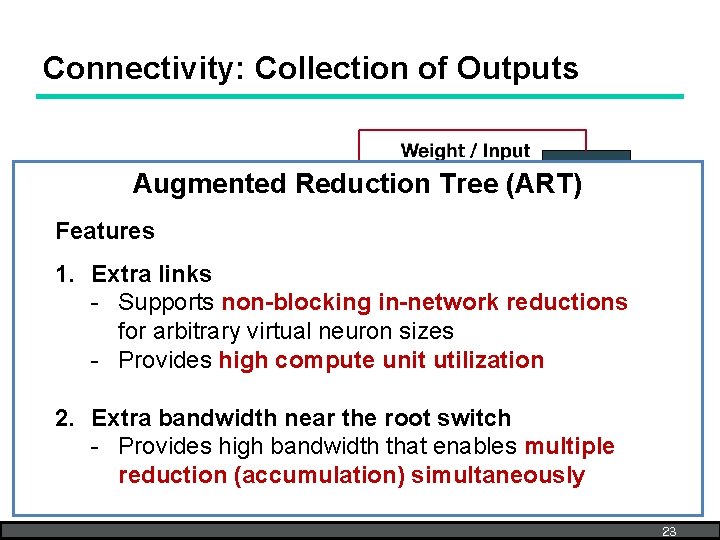 Connectivity: Collection of Outputs

Weight / Input

Augmented Reduction Tree (ART)

Features

1. Extra links
- Supports non-blocking in-network reductions for arbitrary virtual neuron sizes
- Provides high compute unit utilization

2. Extra bandwidth near the root switch
- Provides high bandwidth that enables multiple reduction (accumulation) simultaneously

23